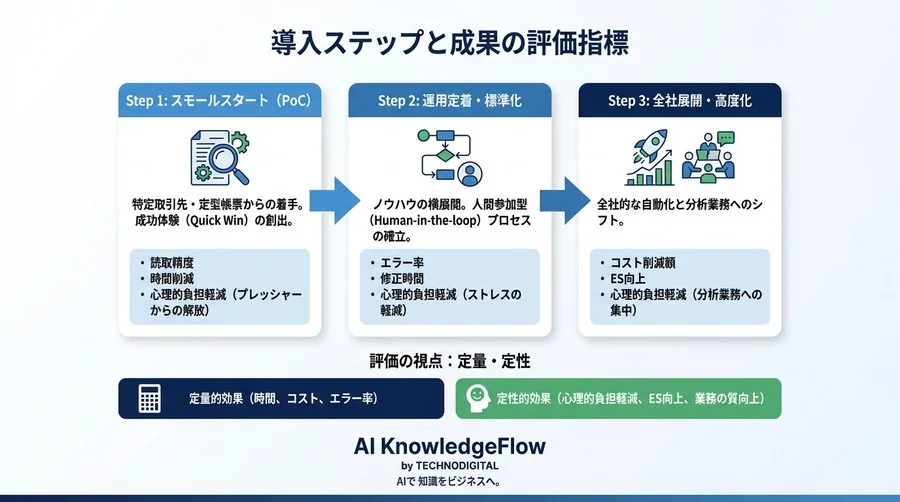 導入ステップと成果の評価指標

Step 1: スモールスタート（PoC）

特定取引先・定型帳票からの着手。成功体験（Quick Win）の創出。

・読取精度
・時間削減
・心理的負担軽減（プレッシャーからの解放）

Step 2: 運用定着・標準化

ノウハウの横展開。人間参加型（Human-in-the-loop）プロセスの確立。

・エラー率
・修正時間
・心理的負担軽減（ストレスの軽減）

Step 3: 全社展開・高度化

全社的な自動化と分析業務へのシフト。

・コスト削減額
・ES向上
・心理的負担軽減（分析業務への集中）

評価の視点：定量・定性

定量的効果（時間、コスト、エラー率）

定性的効果（心理的負担軽減、ES向上、業務の質向上）

AI KnowledgeFlow
by TECHNODIGITAL
AIで 知識をビジネスへ。